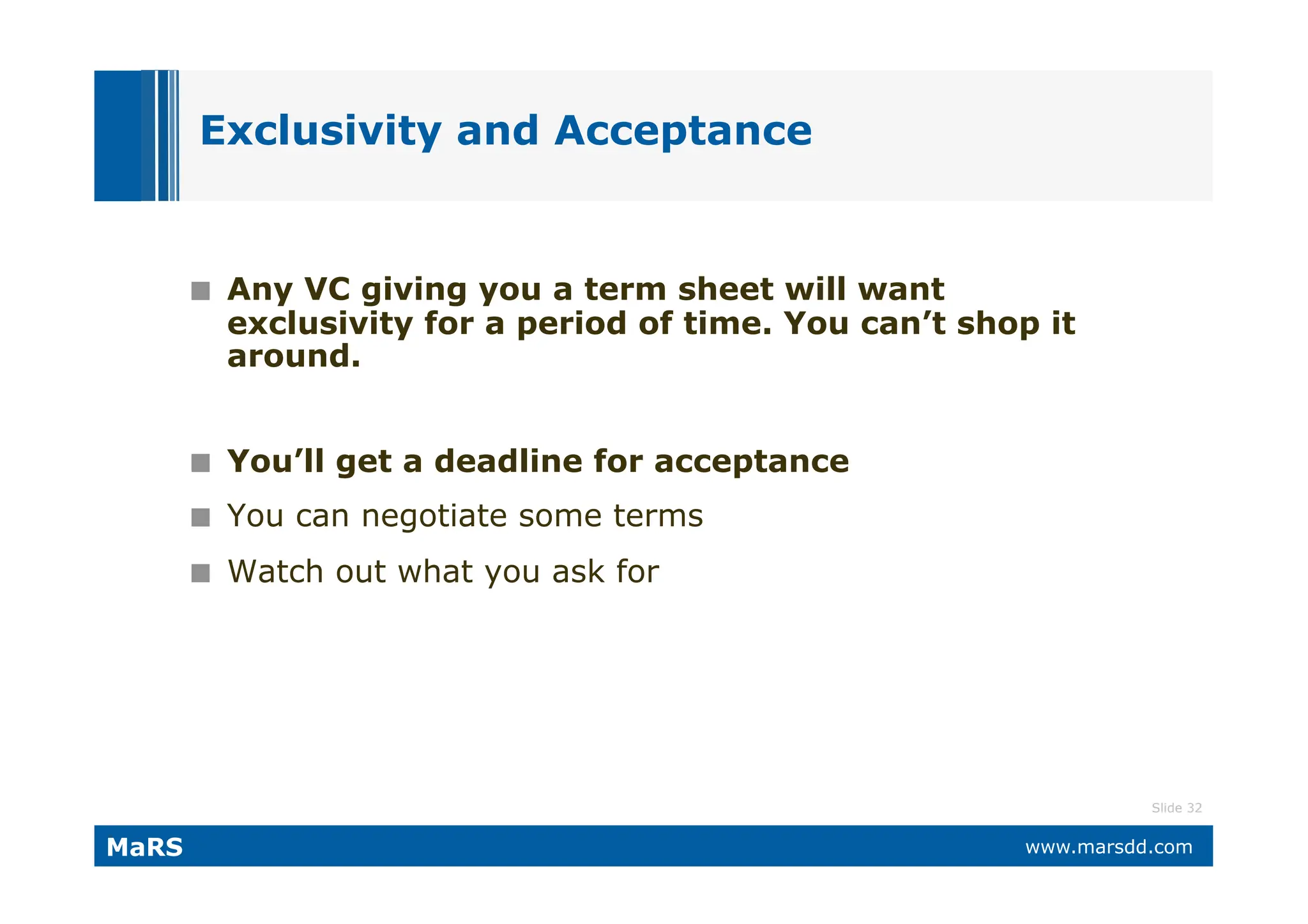 Exclusivity and Acceptance

Any VC giving you a term sheet will want exclusivity for a period of time. You can’t shop it around.

You’ll get a deadline for acceptance

You can negotiate some terms

Watch out what you ask for

Slide 32

MaRS

www.marsdd.com